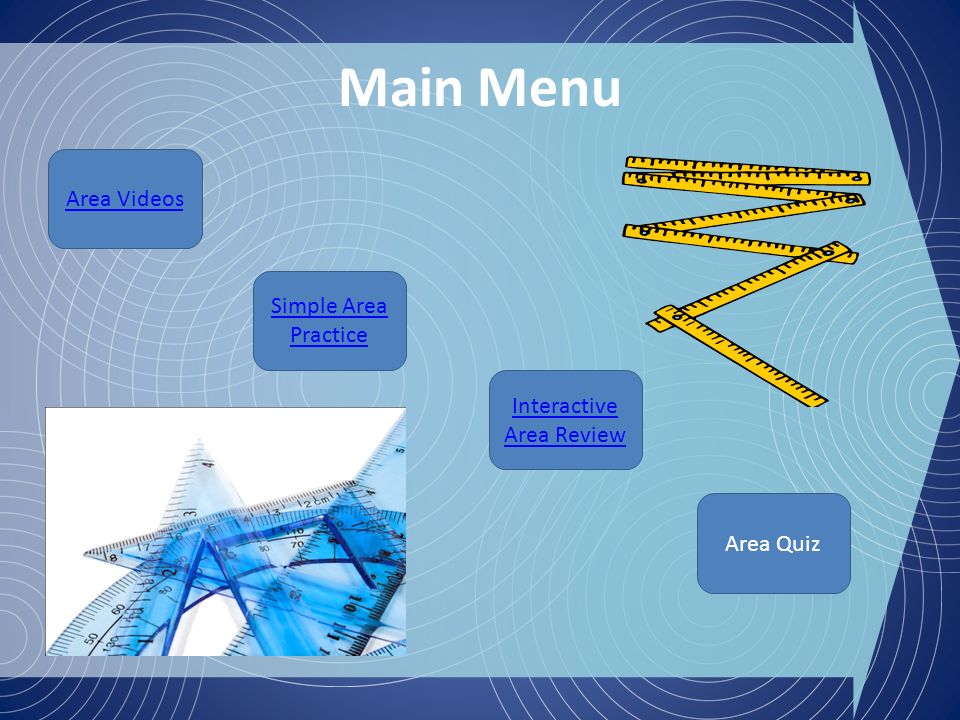 Main Menu

Area Videos

Simple Area Practice

Interactive Area Review

Area Quiz